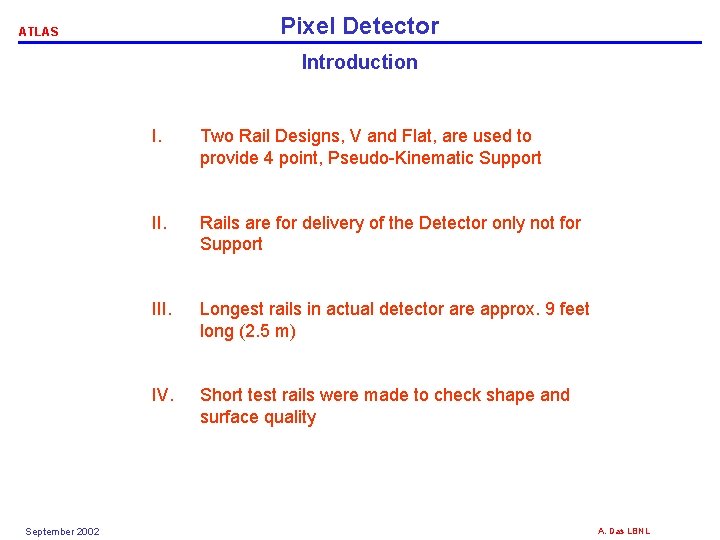 ATLAS

Pixel Detector

Introduction

I. Two Rail Designs, V and Flat, are used to provide 4 point, Pseudo-Kinematic Support

II. Rails are for delivery of the Detector only not for Support

III. Longest rails in actual detector are approx. 9 feet long (2.5 m)

IV. Short test rails were made to check shape and surface quality

September 2002

A. Das LBNL